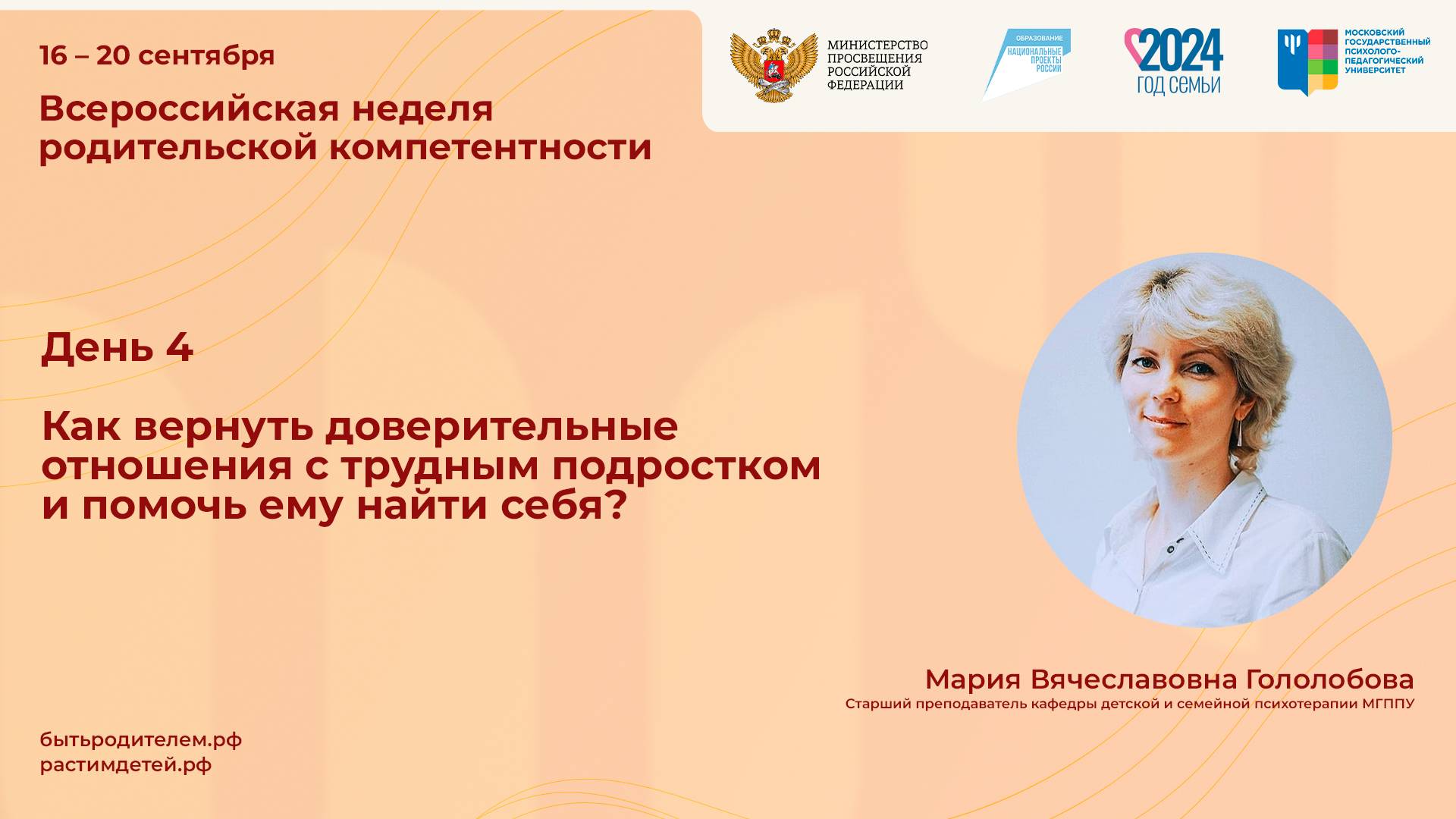 16 – 20 сентября

Всероссийская неделя родительской компетентности

МИНИСТЕРСТВО ПРОСВЕЩЕНИЯ РОССИЙСКОЙ ФЕДЕРАЦИИ

ОБРАЗОВАНИЕ
НАЦИОНАЛЬНЫЕ ПРОЕКТЫ РОССИИ

2024
ГОД СЕМЬИ

МОСКОВСКИЙ ГОСУДАРСТВЕННЫЙ ПСИХОЛОГО-ПЕДАГОГИЧЕСКИЙ УНИВЕРСИТЕТ

День 4

Как вернуть доверительные отношения с трудным подростком и помочь ему найти себя?

Мария Вячеславовна Гололобова
Старший преподаватель кафедры детской и семейной психотерапии МГППУ

бытьродителем.рф
растимдетей.рф